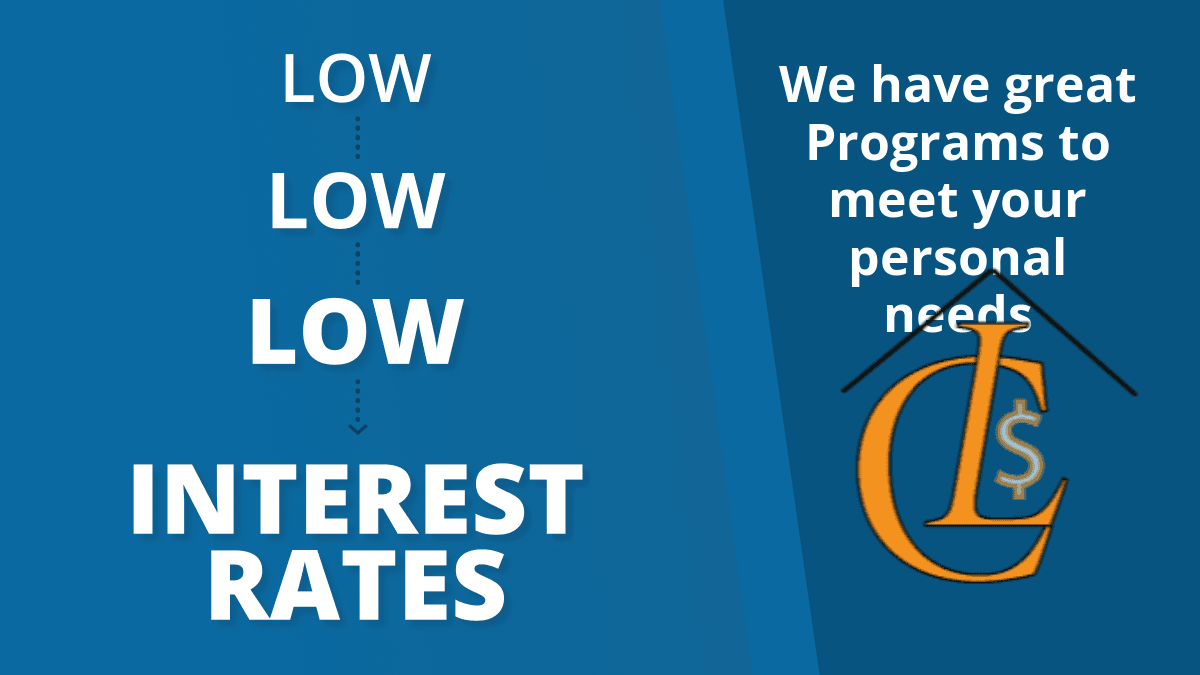 LOW
LOW
LOW
INTEREST RATES

We have great Programs to meet your personal needs

CL$